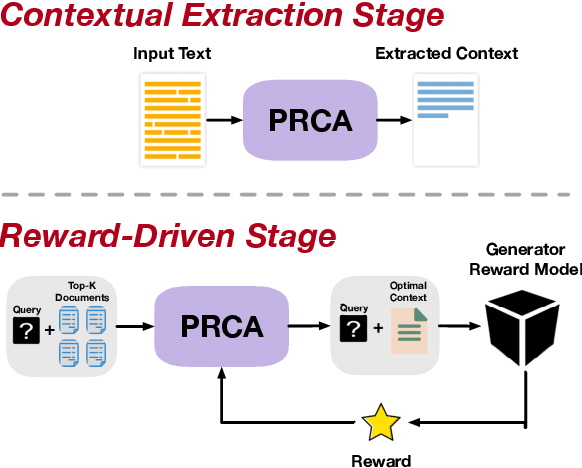 Contextual Extraction Stage

Input Text

PRCA

Extracted Context

Reward-Driven Stage

Query

?

+

Top-K Documents

PRCA

Query

?

+

Optimal Context

Generator Reward Model

Reward